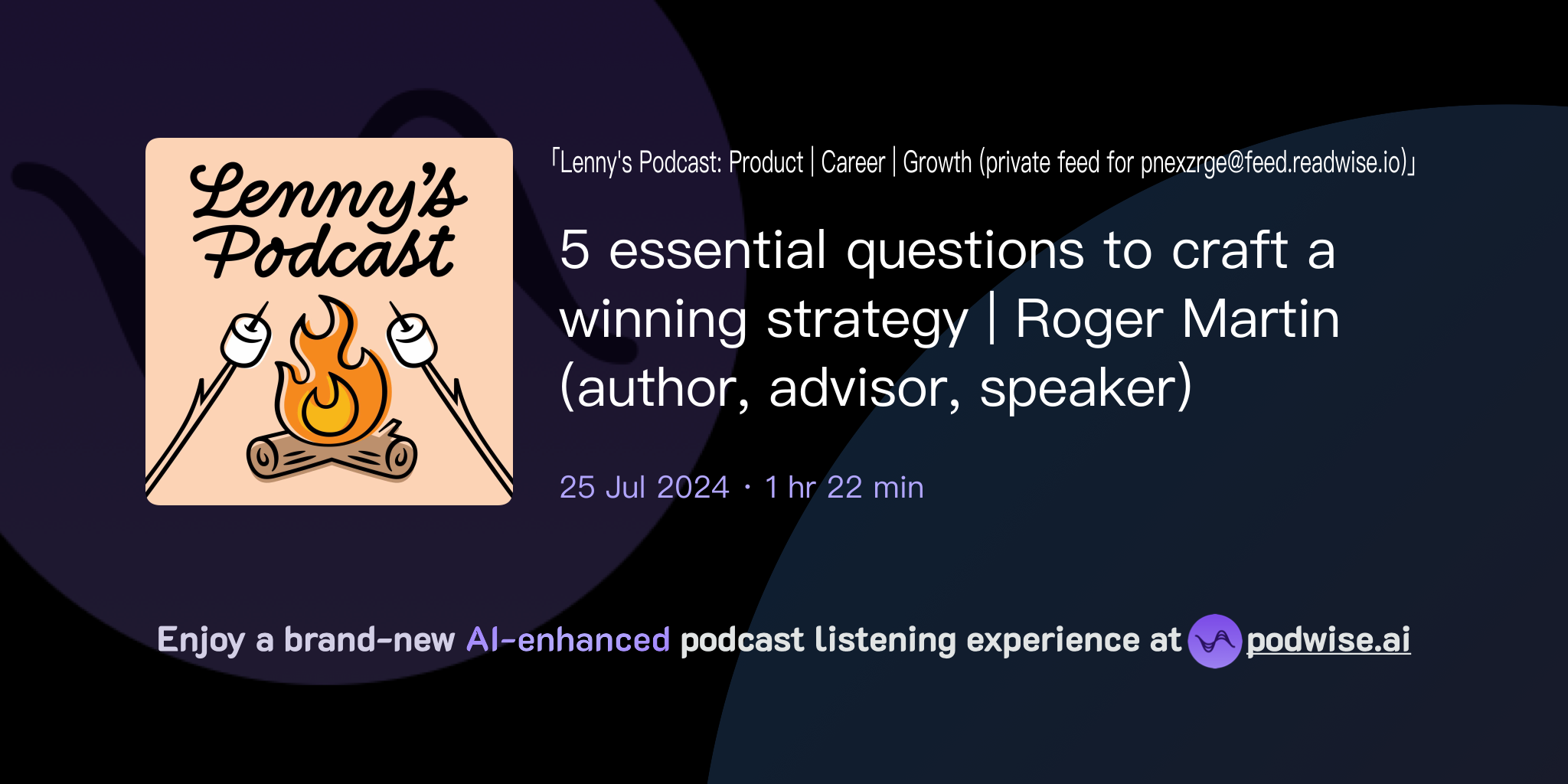 Lenny's Podcast

「Lenny's Podcast: Product | Career | Growth (private feed for pnexzrge@feed.readwise.io)」

5 essential questions to craft a winning strategy | Roger Martin (author, advisor, speaker)

25 Jul 2024 · 1 hr 22 min

Enjoy a brand-new AI-enhanced podcast listening experience at podwise.ai